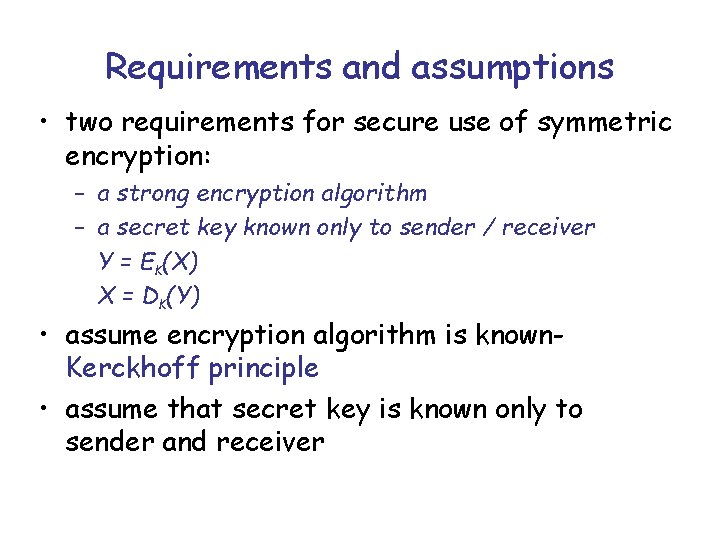 Requirements and assumptions

• two requirements for secure use of symmetric encryption:
– a strong encryption algorithm
– a secret key known only to sender / receiver
$Y = E_K(X)$
$X = D_K(Y)$

• assume encryption algorithm is known- Kerckhoff principle

• assume that secret key is known only to sender and receiver